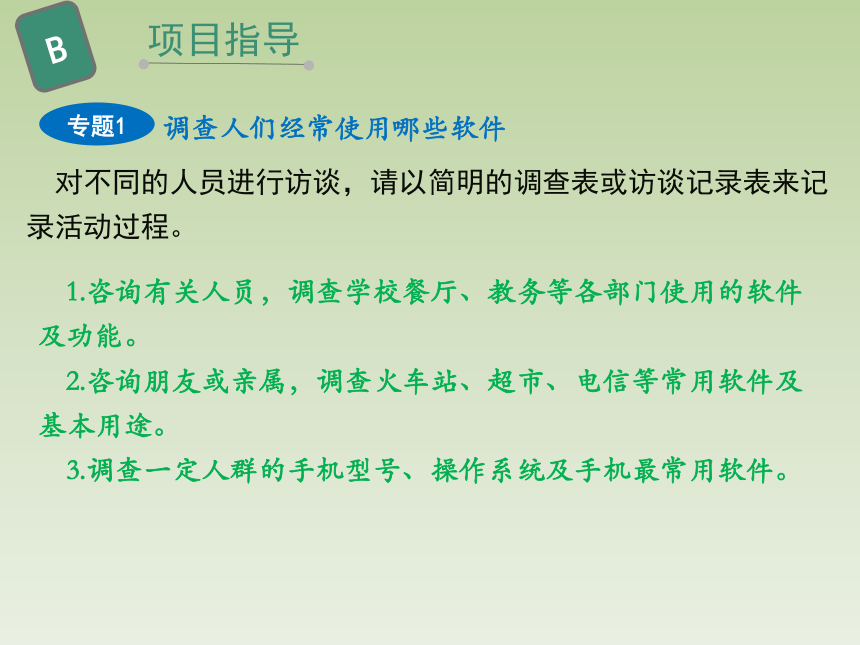 B

项目指导

专题1 调查人们经常使用哪些软件

对不同的人员进行访谈，请以简明的调查表或访谈记录表来记录活动过程。

1.咨询有关人员，调查学校餐厅、教务等各部门使用的软件及功能。

2.咨询朋友或亲属，调查火车站、超市、电信等常用软件及基本用途。

3.调查一定人群的手机型号、操作系统及手机最常用软件。